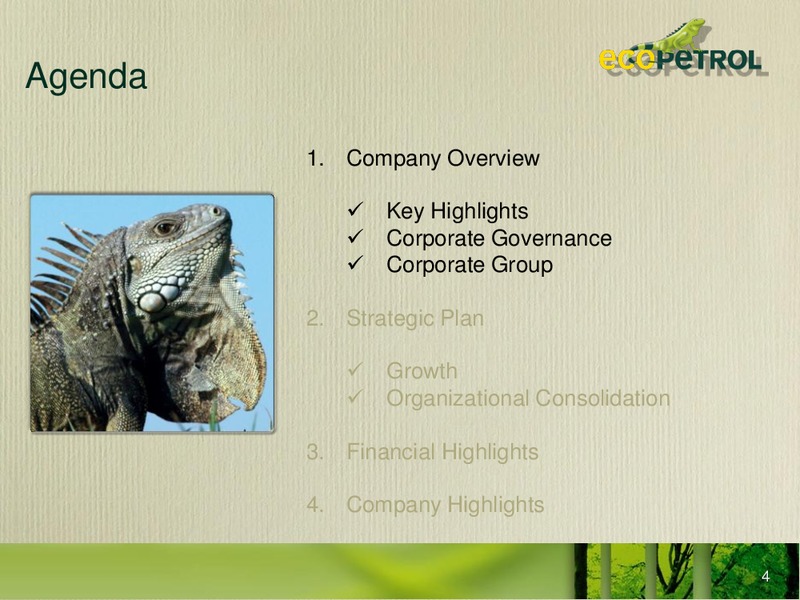 Agenda

ecopetrol

1. Company Overview

✓ Key Highlights
✓ Corporate Governance
✓ Corporate Group

2. Strategic Plan

✓ Growth
✓ Organizational Consolidation

3. Financial Highlights

4. Company Highlights

4